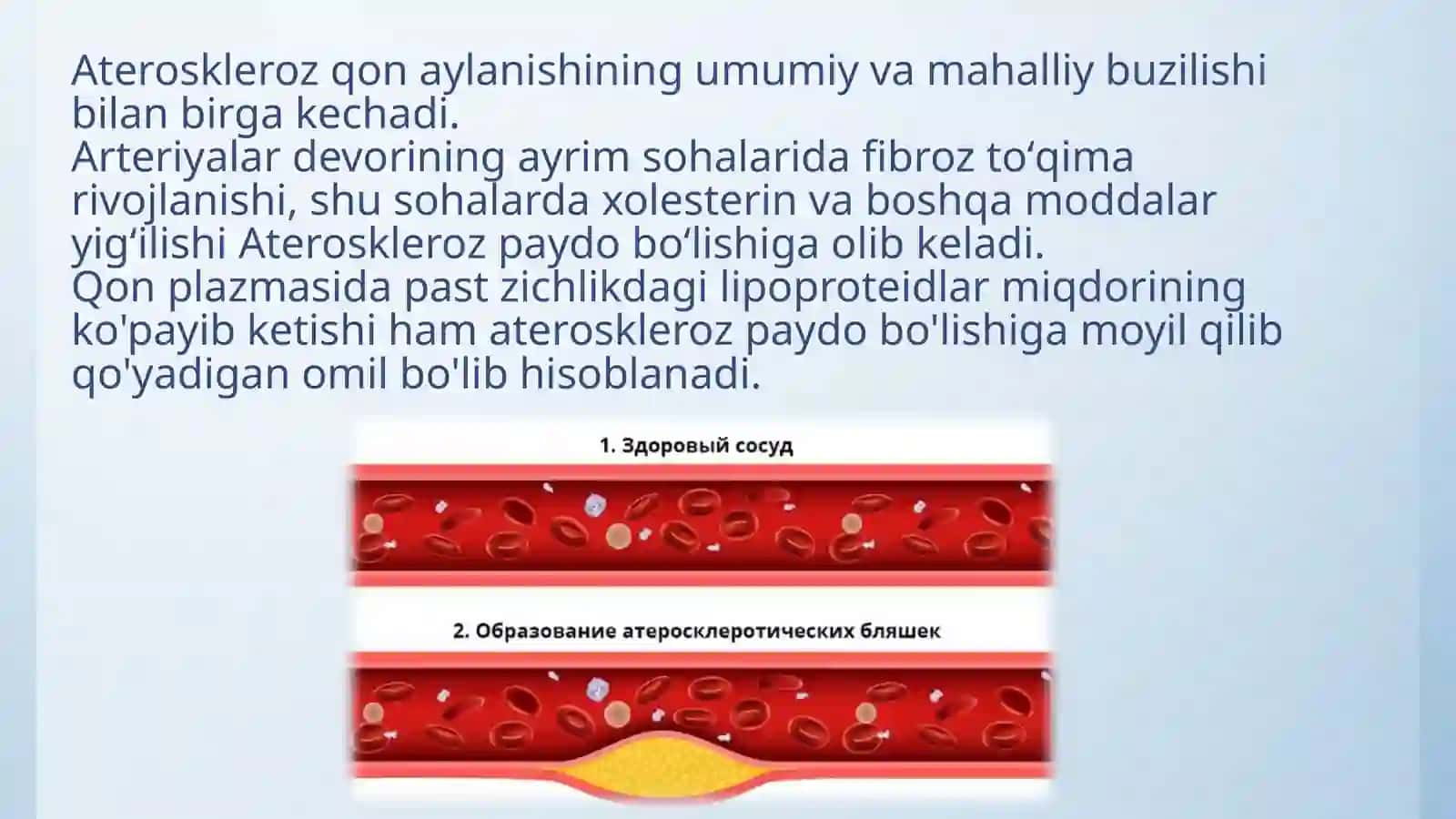 Ateroskleroz qon aylanishining umumiy va mahalliy buzilishi bilan birga kechadi.
Arteriyalar devorining ayrim sohalarida fibroz toʻqima rivojlanishi, shu sohalarda xolesterin va boshqa moddalar yigʻilishi Ateroskleroz paydo boʻlishiga olib keladi.
Qon plazmasida past zichlikdagi lipoproteidlar miqdorining ko'payib ketishi ham ateroskleroz paydo bo'lishiga moyil qilib qo'yadigan omil bo'lib hisoblanadi.

1. Здоровый сосуд

2. Образование атеросклеротических бляшек